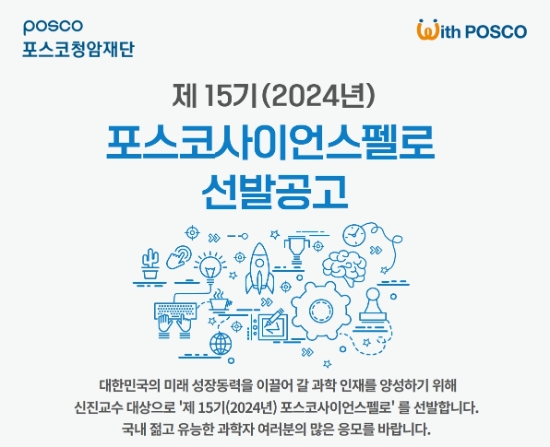 posco
포스코청암재단

With POSCO

제 15기(2024년)
포스코사이언스펠로
선발공고

대한민국의 미래 성장동력을 이끌어 갈 과학 인재를 양성하기 위해
신진교수 대상으로 '제 15기(2024년) 포스코사이언스펠로' 를 선발합니다.
국내 젊고 유능한 과학자 여러분의 많은 응모를 바랍니다.